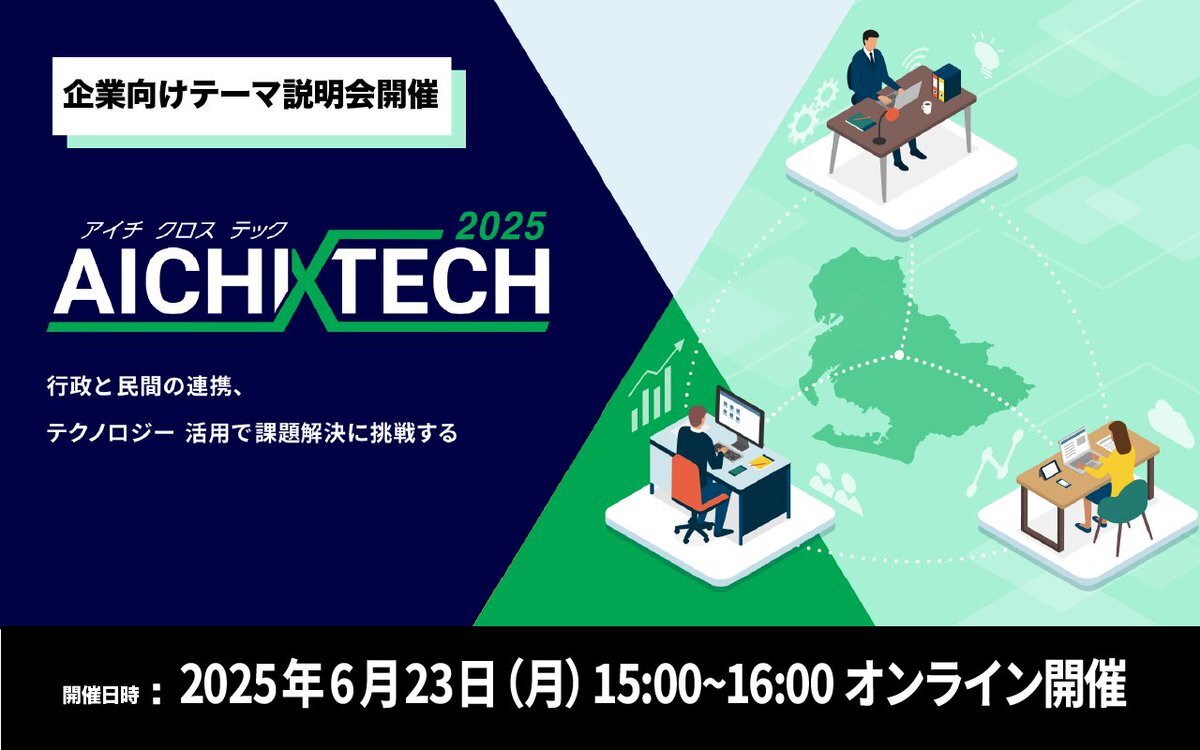 企業向けテーマ説明会開催

アイチ クロス テック
2025
AICHI X TECH

行政と民間の連携、

テクノロジー 活用で課題解決に挑戦する

開催日時： 2025年6月23日（月）15:00~16:00 オンライン開催